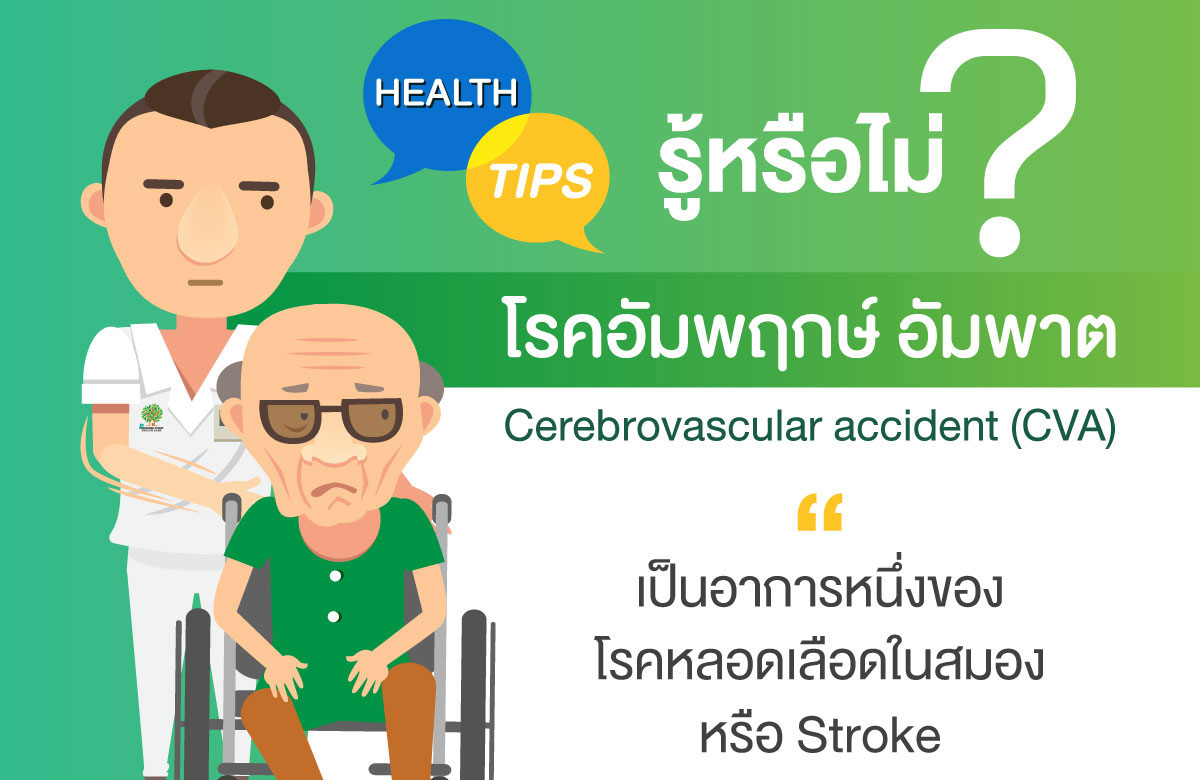 HEALTH
TIPS
รู้หรือไม่ ?

โรคอัมพฤกษ์ อัมพาต

Cerebrovascular accident (CVA)

“

เป็นอาการหนึ่งของ
โรคหลอดเลือดในสมอง
หรือ Stroke